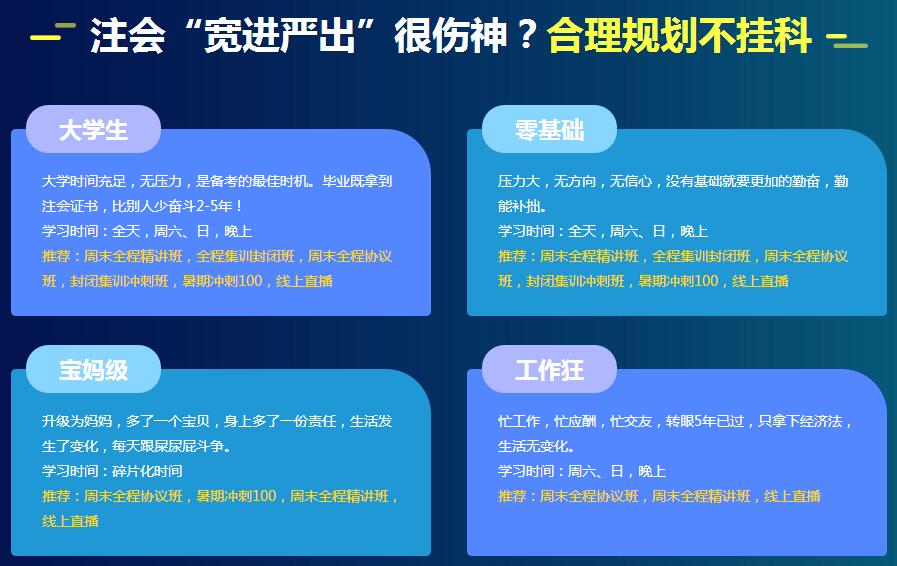 注会“宽进严出”很伤神？合理规划不挂科

大学生

大学时间充足，无压力，是备考的最佳时机。毕业既拿到注会证书，比别人少奋斗2-5年！

学习时间：全天，周六、日，晚上

推荐：周末全程精讲班，全程集训封闭班，周末全程协议班，封闭集训冲刺班，暑期冲刺100，线上直播

零基础

压力大，无方向，无信心，没有基础就要更加的勤奋，勤能补拙。

学习时间：全天，周六、日，晚上

推荐：周末全程精讲班，全程集训封闭班，周末全程协议班，封闭集训冲刺班，暑期冲刺100，线上直播

宝妈级

升级为妈妈，多了一个宝贝，身上多了一份责任，生活发生了变化，每天跟屎尿屁斗争。

学习时间：碎片化时间

推荐：周末全程协议班，暑期冲刺100，周末全程精讲班，线上直播

工作狂

忙工作，忙应酬，忙交友，转眼5年已过，只拿下经济法，生活无变化。

学习时间：周六、日，晚上

推荐：周末全程协议班，周末全程精讲班，线上直播